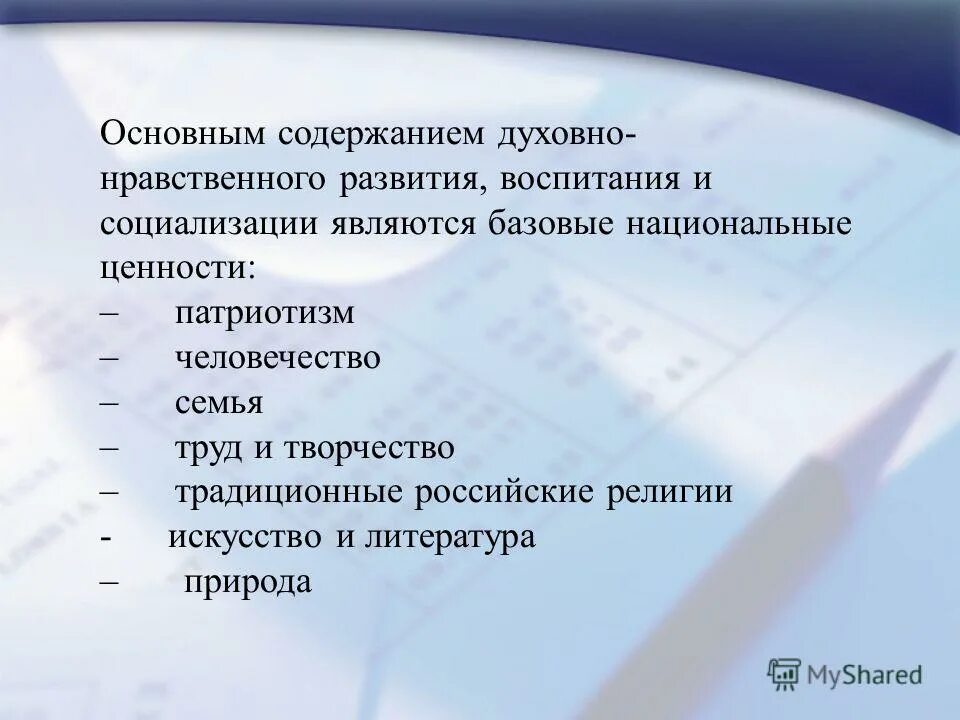 Основным содержанием духовно-нравственного развития, воспитания и социализации являются базовые национальные ценности:
– патриотизм
– человечество
– семья
– труд и творчество
– традиционные российские религии
- искусство и литература
– природа

MyShared